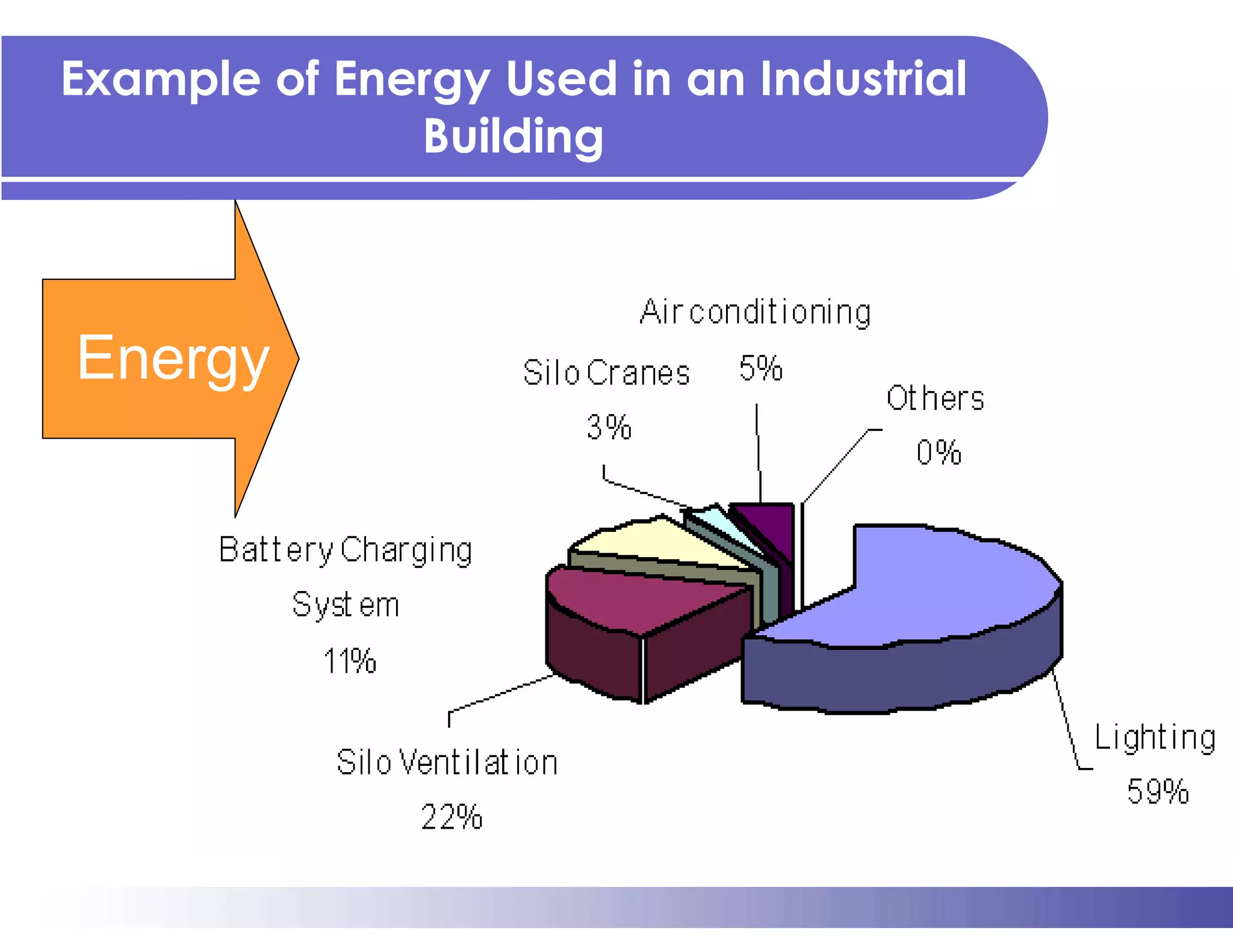 Example of Energy Used in an Industrial Building

Energy

Air conditioning
5%

Silo Cranes
3%

Others
0%

Battery Charging System
11%

Silo Ventilation
22%

Lighting
59%